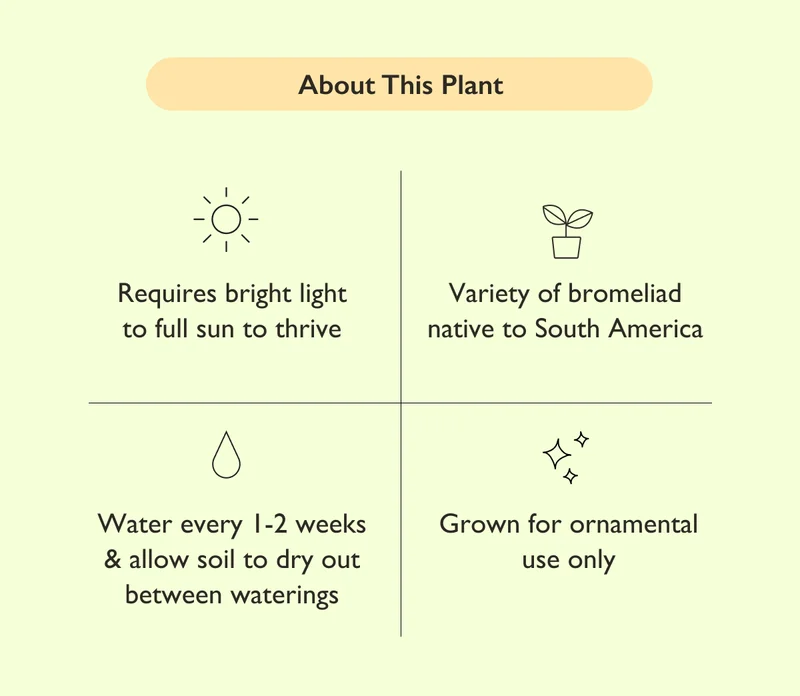 About This Plant

Requires bright light to full sun to thrive

Variety of bromeliad native to South America

Water every 1-2 weeks & allow soil to dry out between waterings

Grown for ornamental use only